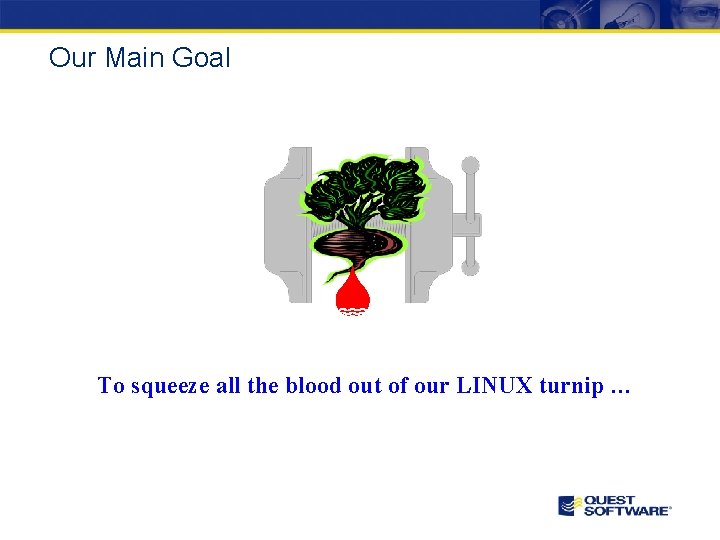 Our Main Goal

To squeeze all the blood out of our LINUX turnip …

QUEST SOFTWARE®